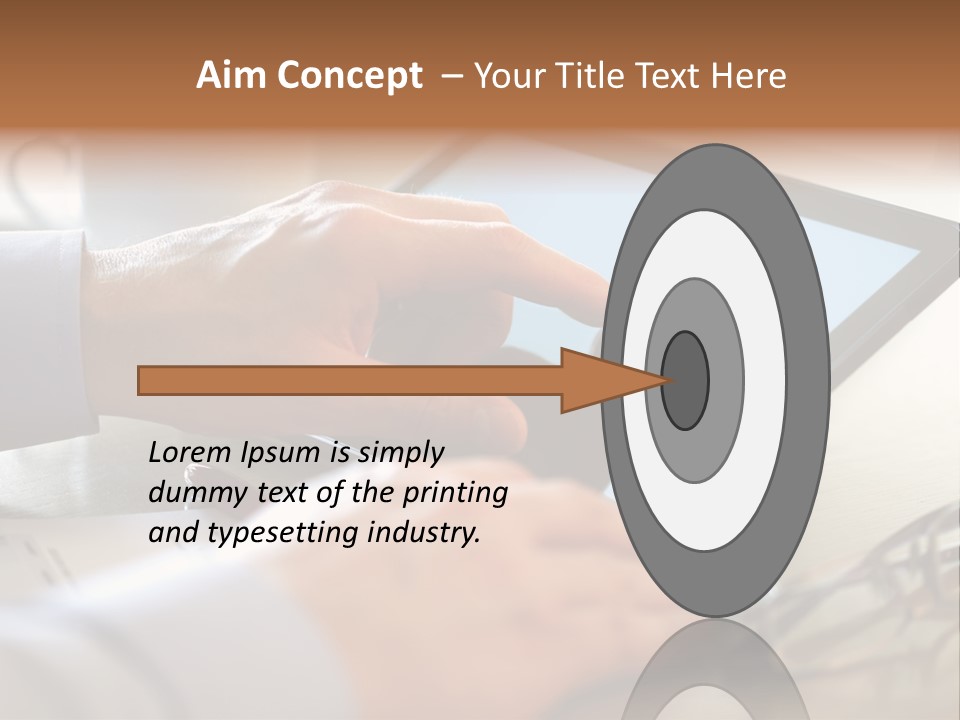 Aim Concept – Your Title Text Here

Lorem Ipsum is simply dummy text of the printing and typesetting industry.